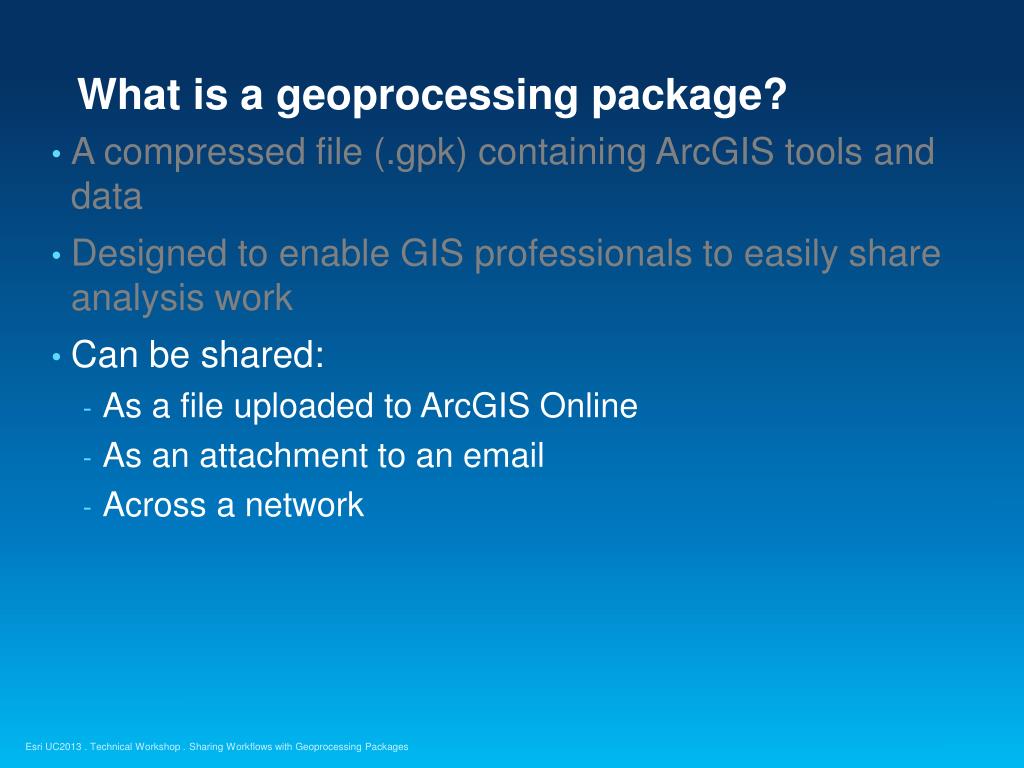 What is a geoprocessing package?

• A compressed file (.gpk) containing ArcGIS tools and data

• Designed to enable GIS professionals to easily share analysis work

• Can be shared:
- As a file uploaded to ArcGIS Online
- As an attachment to an email
- Across a network

Esri UC2013 . Technical Workshop . Sharing Workflows with Geoprocessing Packages